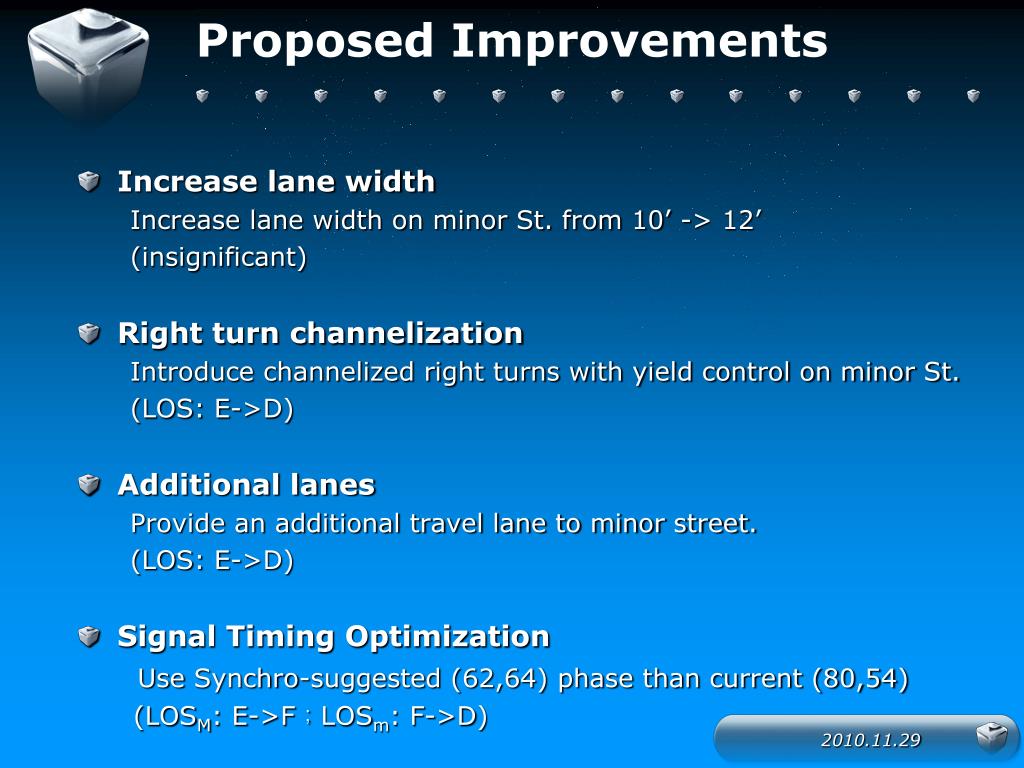 Proposed Improvements

Increase lane width
Increase lane width on minor St. from 10’ -> 12’ (insignificant)

Right turn channelization
Introduce channelized right turns with yield control on minor St. (LOS: E->D)

Additional lanes
Provide an additional travel lane to minor street. (LOS: E->D)

Signal Timing Optimization
Use Synchro-suggested (62,64) phase than current (80,54) (LOS$_M$: E->F ; LOS$_m$: F->D)

2010.11.29